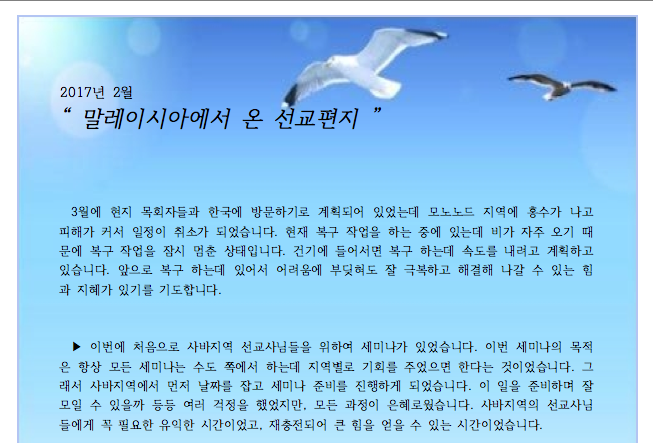 2017년 2월
“ 말레이시아에서 온 선교편지 ”

3월에 현지 목회자들과 한국에 방문하기로 계획되어 있었는데 모노노드 지역에 홍수가 나고 피해가 커서 일정이 취소가 되었습니다. 현재 복구 작업을 하는 중에 있는데 비가 자주 오기 때문에 복구 작업을 잠시 멈춘 상태입니다. 건기에 들어서면 복구 하는데 속도를 내려고 계획하고 있습니다. 앞으로 복구 하는데 있어서 어려움에 부딪혀도 잘 극복하고 해결해 나갈 수 있는 힘과 지혜가 있기를 기도합니다.

▶ 이번에 처음으로 사바지역 선교사님들을 위하여 세미나가 있었습니다. 이번 세미나의 목적은 항상 모든 세미나는 수도 쪽에서 하는데 지역별로 기회를 주었으면 한다는 것이었습니다. 그래서 사바지역에서 먼저 날짜를 잡고 세미나 준비를 진행하게 되었습니다. 이 일을 준비하며 잘 모일 수 있을까 등등 여러 걱정을 했었지만, 모든 과정이 은혜로웠습니다. 사바지역의 선교사님들에게 꼭 필요한 유익한 시간이었고, 재충전되어 큰 힘을 얻을 수 있는 시간이었습니다.